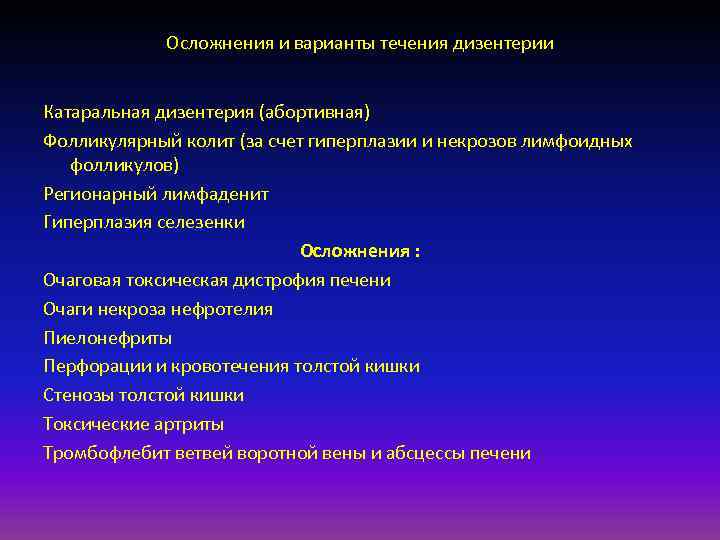 Осложнения и варианты течения дизентерии

Катаральная дизентерия (абортивная)
Фолликулярный колит (за счет гиперплазии и некрозов лимфоидных фолликулов)
Регионарный лимфаденит
Гиперплазия селезенки

Осложнения :

Очаговая токсическая дистрофия печени
Очаги некроза нефротелия
Пиелонефриты
Перфорации и кровотечения толстой кишки
Стенозы толстой кишки
Токсические артриты
Тромбофлебит ветвей воротной вены и абсцессы печени